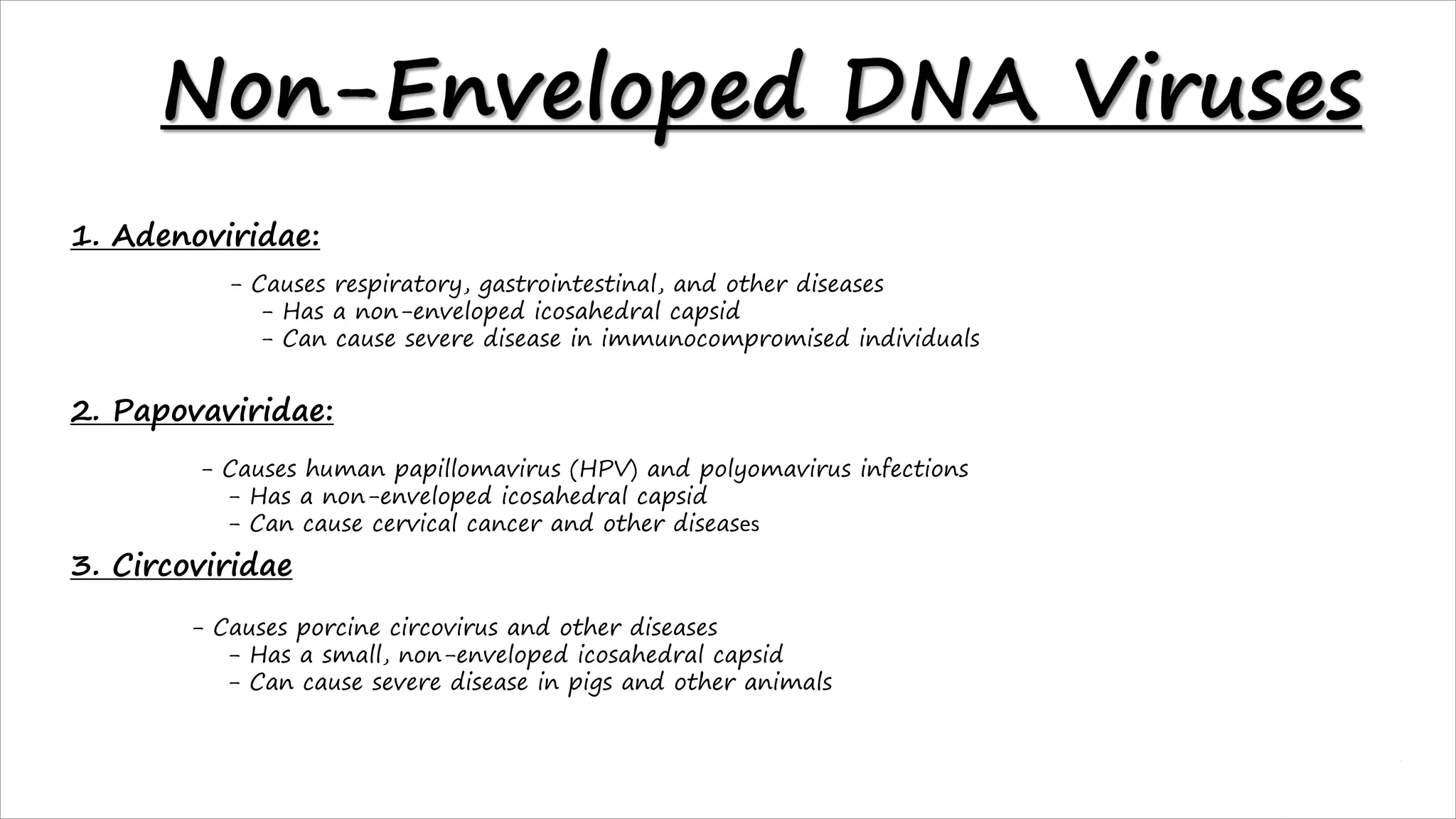 Non-Enveloped DNA Viruses

1. Adenoviridae:

- Causes respiratory, gastrointestinal, and other diseases
- Has a non-enveloped icosahedral capsid
- Can cause severe disease in immunocompromised individuals

2. Papovaviridae:

- Causes human papillomavirus (HPV) and polyomavirus infections
- Has a non-enveloped icosahedral capsid
- Can cause cervical cancer and other diseases

3. Circoviridae

- Causes porcine circovirus and other diseases
- Has a small, non-enveloped icosahedral capsid
- Can cause severe disease in pigs and other animals